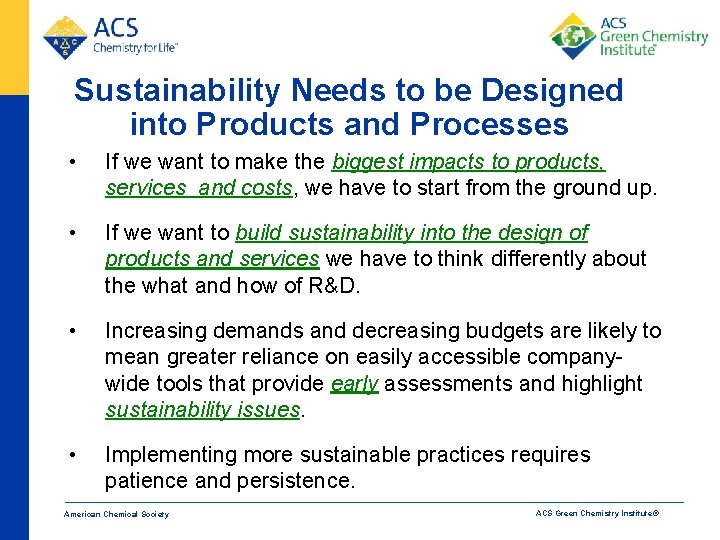 ACS
Chemistry for Life™

ACS
Green Chemistry
Institute®

Sustainability Needs to be Designed into Products and Processes

• If we want to make the biggest impacts to products, services  and costs, we have to start from the ground up.

• If we want to build sustainability into the design of products and services we have to think differently about the what and how of R&D.

• Increasing demands and decreasing budgets are likely to mean greater reliance on easily accessible company-wide tools that provide early assessments and highlight sustainability issues.

• Implementing more sustainable practices requires patience and persistence.

American Chemical Society

ACS Green Chemistry Institute®